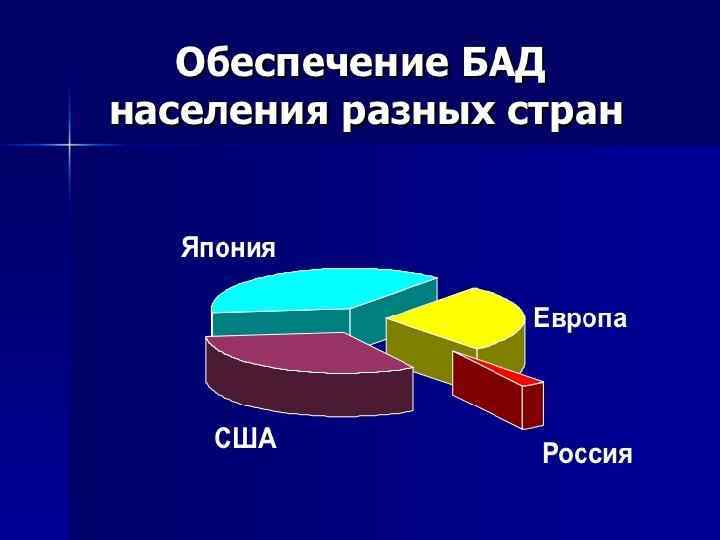 Обеспечение БАД населения разных стран

Япония

Европа

США

Россия